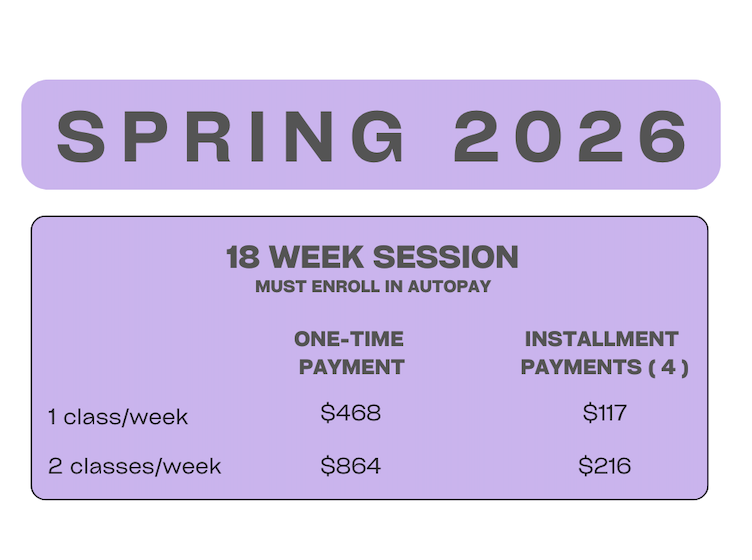 SPRING 2026

18 WEEK SESSION
MUST ENROLL IN AUTOPAY

|  | ONE-TIME PAYMENT | INSTALLMENT PAYMENTS ( 4 ) |
|---|---|---|
| 1 class/week | \$468 | \$117 |
| 2 classes/week | \$864 | \$216 |